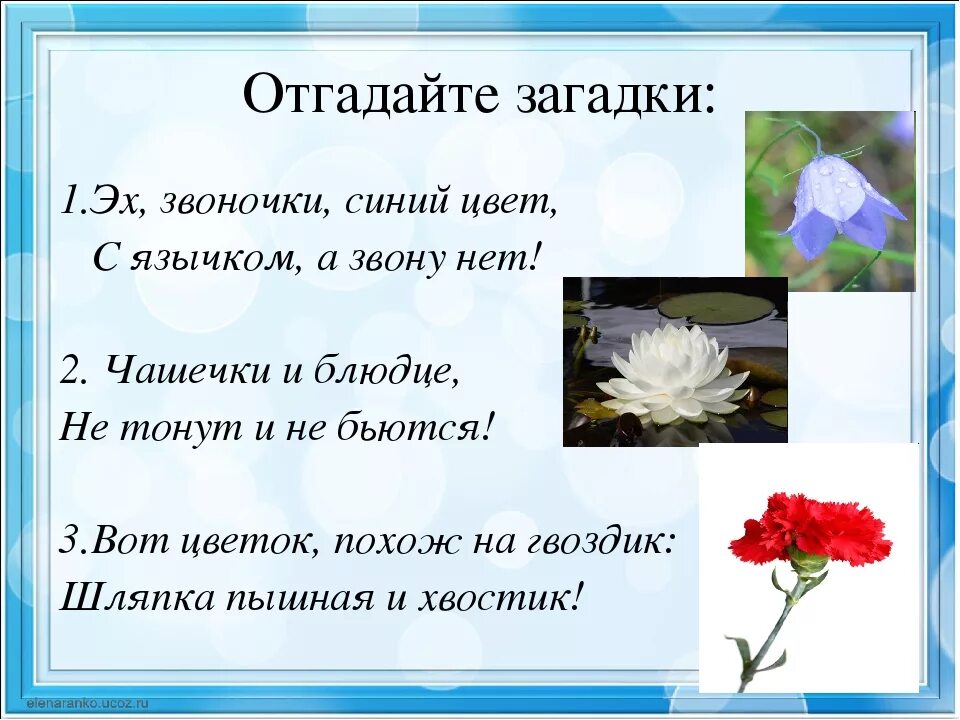 Отгадайте загадки:

1.Эх, звоночки, синий цвет,
С язычком, а звону нет!

2. Чашечки и блюдце,
Не тонут и не бьются!

3.Вот цветок, похож на гвоздик:
Шляпка пышная и хвостик!

elenaranko.ucoz.ru